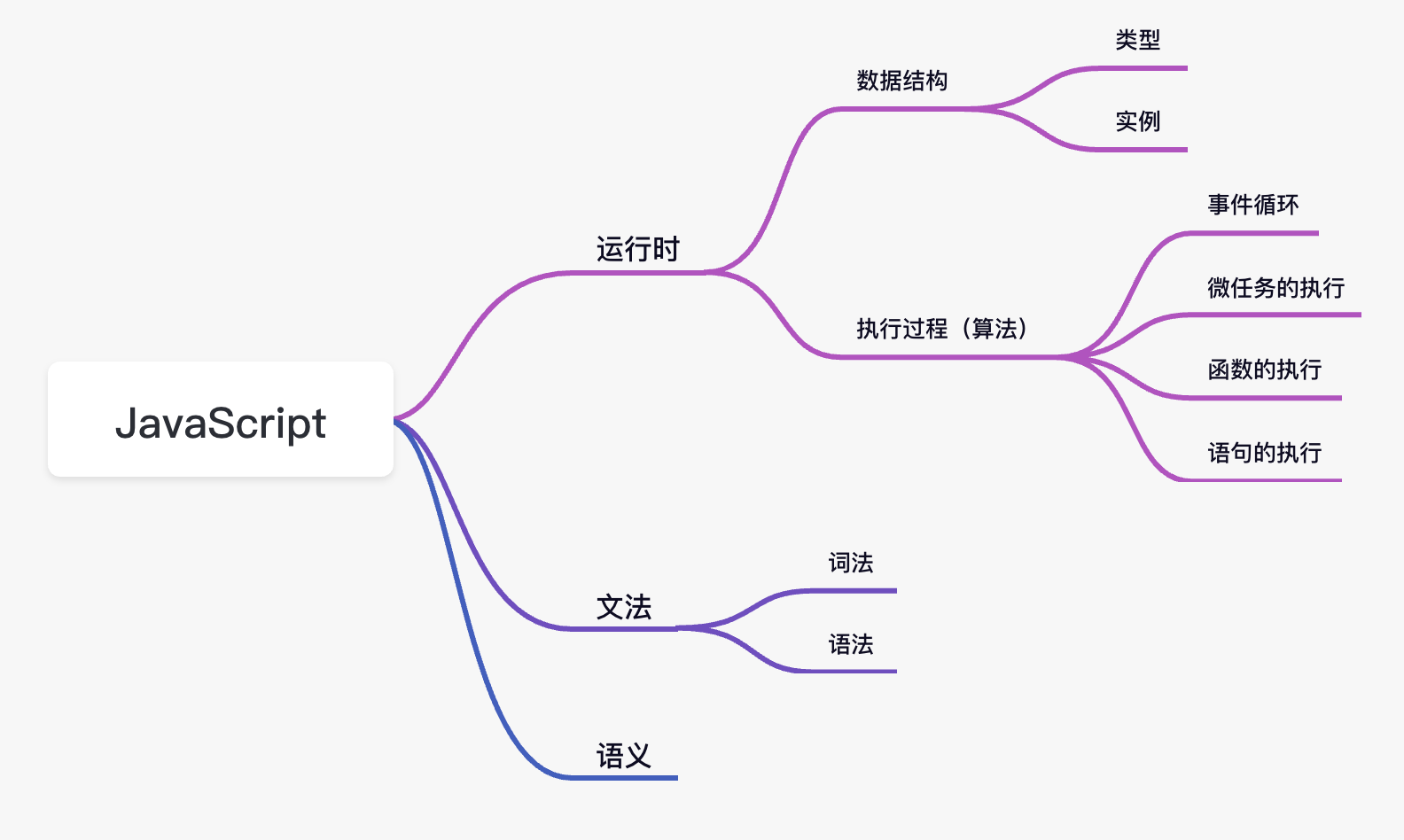 JavaScript

运行时

数据结构

类型

实例

执行过程（算法）

事件循环

微任务的执行

函数的执行

语句的执行

文法

词法

语法

语义